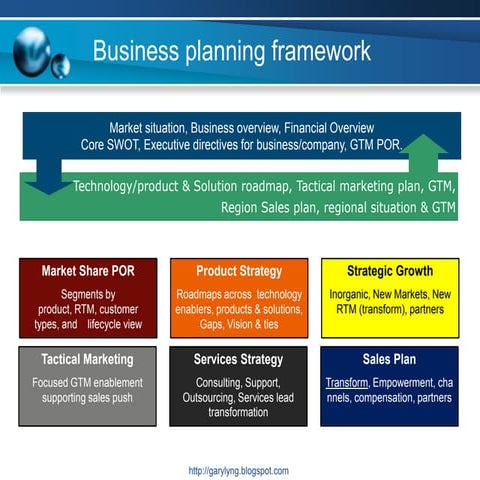 Business planning framework

Market situation, Business overview, Financial Overview
Core SWOT, Executive directives for business/company, GTM POR.

Technology/product & Solution roadmap, Tactical marketing plan, GTM,
Region Sales plan, regional situation & GTM

Market Share POR

Segments by product, RTM, customer types, and lifecycle view

Product Strategy

Roadmaps across technology enablers, products & solutions, Gaps, Vision & ties

Strategic Growth

Inorganic, New Markets, New RTM (transform), partners

Tactical Marketing

Focused GTM enablement supporting sales push

Services Strategy

Consulting, Support, Outsourcing, Services lead transformation

Sales Plan

Transform, Empowerment, cha nnels, compensation, partners

http://garylyng.blogspot.com